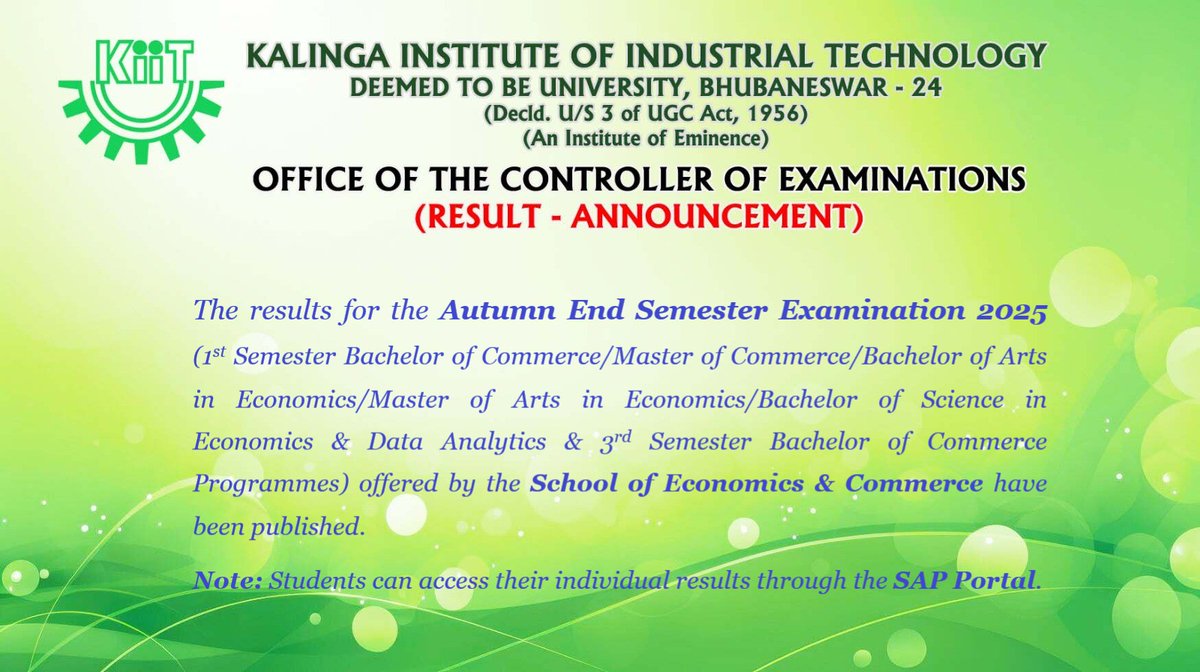 KiiT

KALINGA INSTITUTE OF INDUSTRIAL TECHNOLOGY
DEEMED TO BE UNIVERSITY, BHUBANESWAR - 24
(Decld. U/S 3 of UGC Act, 1956)
(An Institute of Eminence)

OFFICE OF THE CONTROLLER OF EXAMINATIONS
(RESULT - ANNOUNCEMENT)

The results for the Autumn End Semester Examination 2025 ($1^{st}$ Semester Bachelor of Commerce/Master of Commerce/Bachelor of Arts in Economics/Master of Arts in Economics/Bachelor of Science in Economics & Data Analytics & $3^{rd}$ Semester Bachelor of Commerce Programmes) offered by the School of Economics & Commerce have been published.

Note: Students can access their individual results through the SAP Portal.